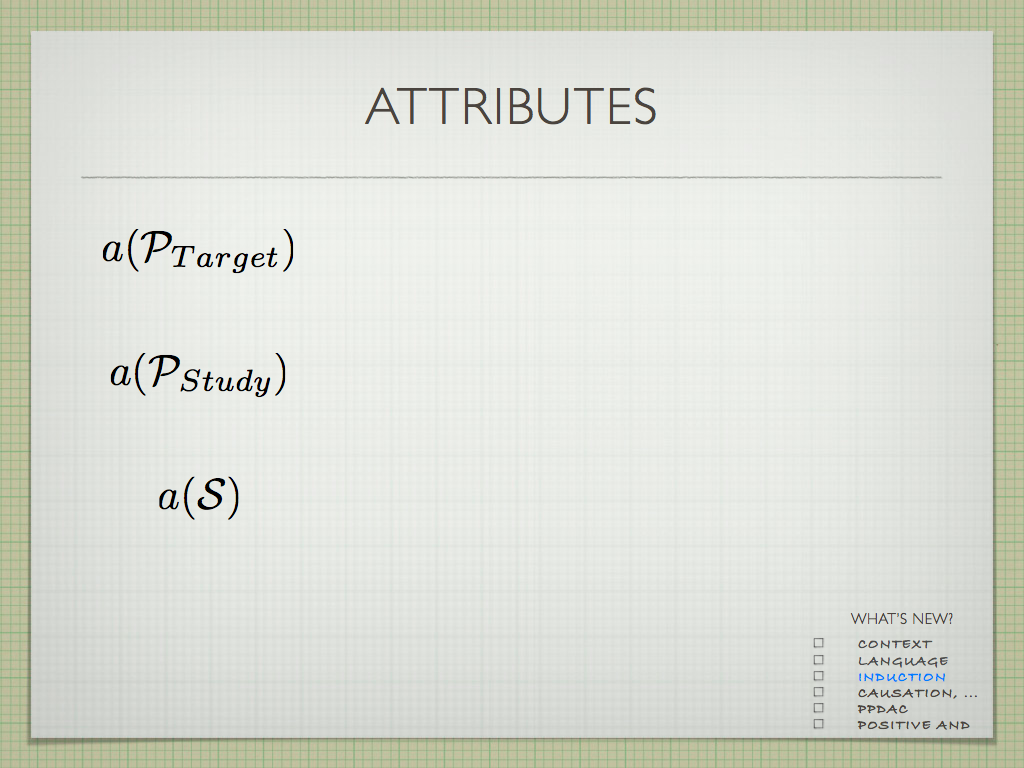 ATTRIBUTES

$a(\mathcal{P}_{Target})$

$a(\mathcal{P}_{Study})$

$a(\mathcal{S})$

WHAT'S NEW?

☐ CONTEXT
☐ LANGUAGE
☐ INDUCTION
☐ CAUSATION, ...
☐ PPDAC
☐ POSITIVE AND